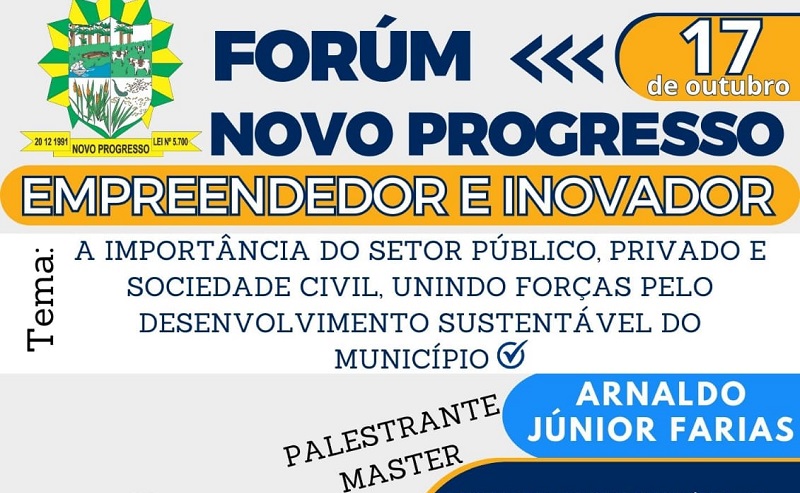 20 12 1991 NOVO PROGRESSO LEI Nº 5.700

FORÚM NOVO PROGRESSO

17 de outubro

EMPREENDEDOR E INOVADOR

Tema:

A IMPORTÂNCIA DO SETOR PÚBLICO, PRIVADO E SOCIEDADE CIVIL, UNINDO FORÇAS PELO DESENVOLVIMENTO SUSTENTÁVEL DO MUNICÍPIO

PALESTRANTE MASTER

ARNALDO JÚNIOR FARIAS